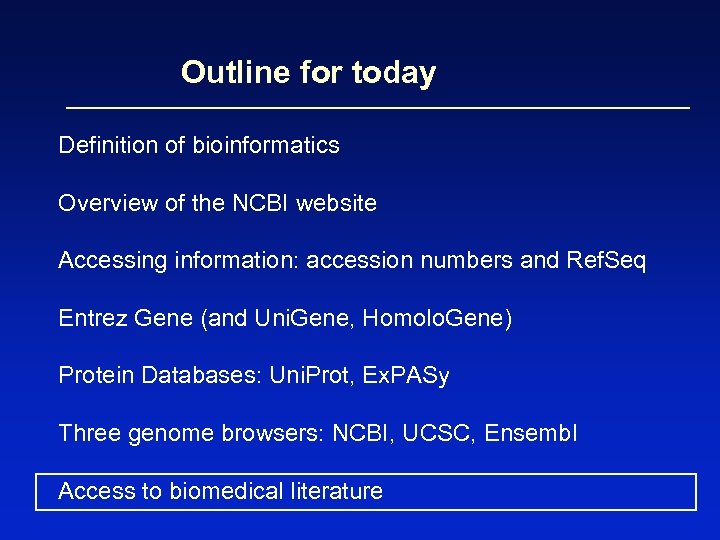 Outline for today

Definition of bioinformatics

Overview of the NCBI website

Accessing information: accession numbers and RefSeq

Entrez Gene (and UniGene, HomoloGene)

Protein Databases: UniProt, ExPASy

Three genome browsers: NCBI, UCSC, Ensembl

Access to biomedical literature